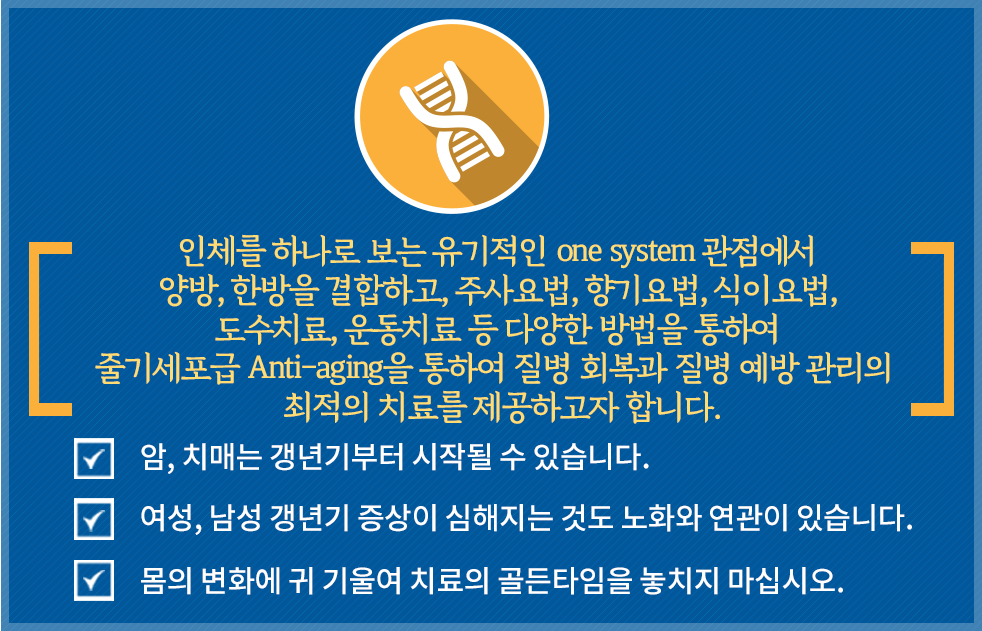 인체를 하나로 보는 유기적인 one system 관점에서 양방, 한방을 결합하고, 주사요법, 향기요법, 식이요법, 도수치료, 운동치료 등 다양한 방법을 통하여 줄기세포급 Anti-aging을 통하여 질병 회복과 질병 예방 관리의 최적의 치료를 제공하고자 합니다.

암, 치매는 갱년기부터 시작될 수 있습니다.

여성, 남성 갱년기 증상이 심해지는 것도 노화와 연관이 있습니다.

몸의 변화에 귀 기울여 치료의 골든타임을 놓치지 마십시오.